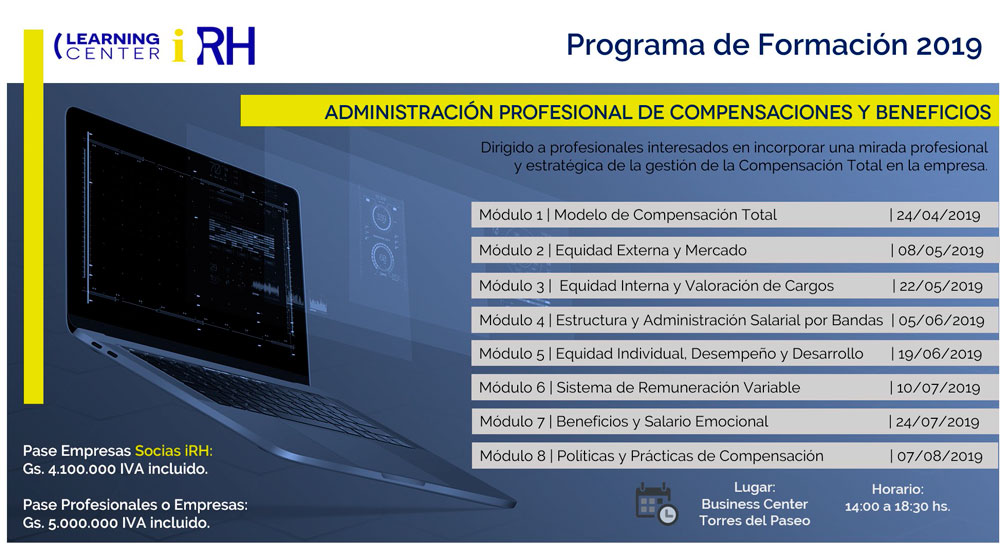 LEARNING CENTER iRH

Programa de Formación 2019

ADMINISTRACIÓN PROFESIONAL DE COMPENSACIONES Y BENEFICIOS

Dirigido a profesionales interesados en incorporar una mirada profesional y estratégica de la gestión de la Compensación Total en la empresa.

Módulo 1 | Modelo de Compensación Total | 24/04/2019

Módulo 2 | Equidad Externa y Mercado | 08/05/2019

Módulo 3 | Equidad Interna y Valoración de Cargos | 22/05/2019

Módulo 4 | Estructura y Administración Salarial por Bandas | 05/06/2019

Módulo 5 | Equidad Individual, Desempeño y Desarrollo | 19/06/2019

Módulo 6 | Sistema de Remuneración Variable | 10/07/2019

Módulo 7 | Beneficios y Salario Emocional | 24/07/2019

Módulo 8 | Políticas y Prácticas de Compensación | 07/08/2019

Pase Empresas Socias iRH:
Gs. 4.100.000 IVA incluido.

Pase Profesionales o Empresas:
Gs. 5.000.000 IVA incluido.

Lugar:
Business Center
Torres del Paseo

Horario:
14:00 a 18:30 hs.